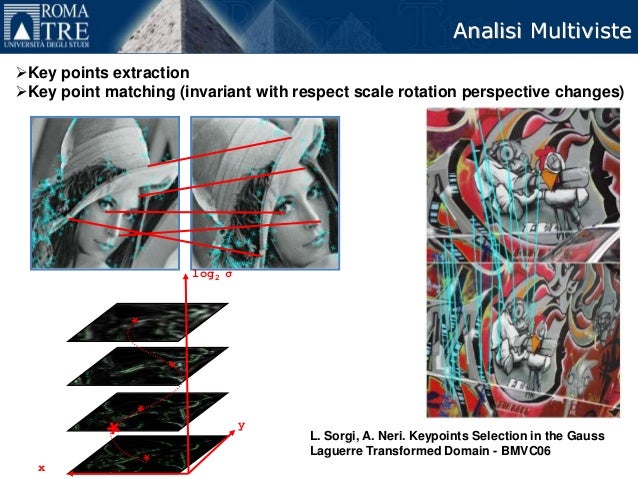 ROMA TRE UNIVERSITÀ DEGLI STUDI

Analisi Multiviste

➢Key points extraction
➢Key point matching (invariant with respect scale rotation perspective changes)

$\log_2 \sigma$

y

x

L. Sorgi, A. Neri. Keypoints Selection in the Gauss Laguerre Transformed Domain - BMVC06